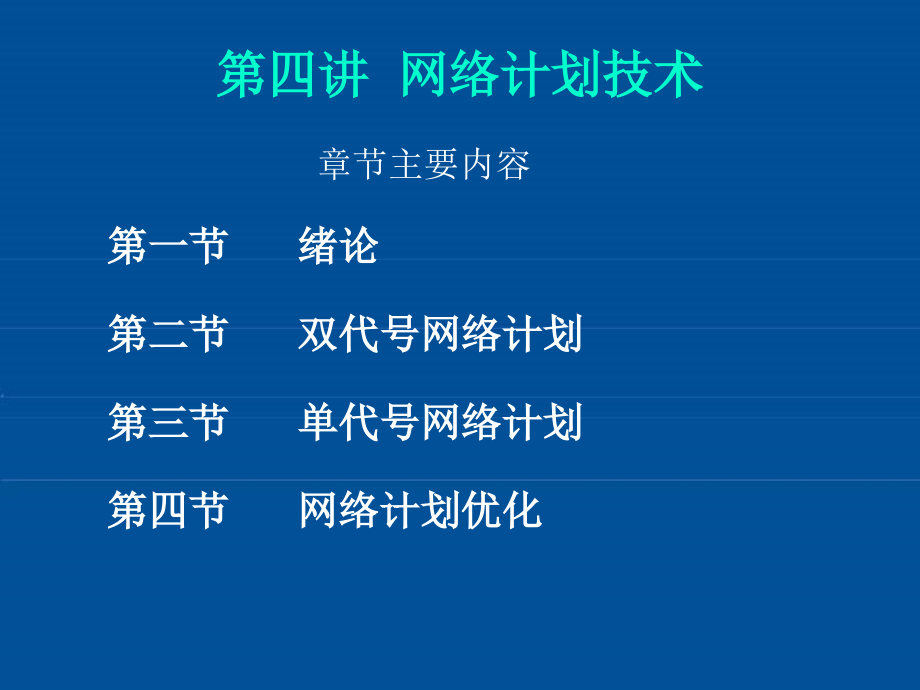 第四讲 网络计划技术

章节主要内容

第一节 绪论

第二节 双代号网络计划

第三节 单代号网络计划

第四节 网络计划优化